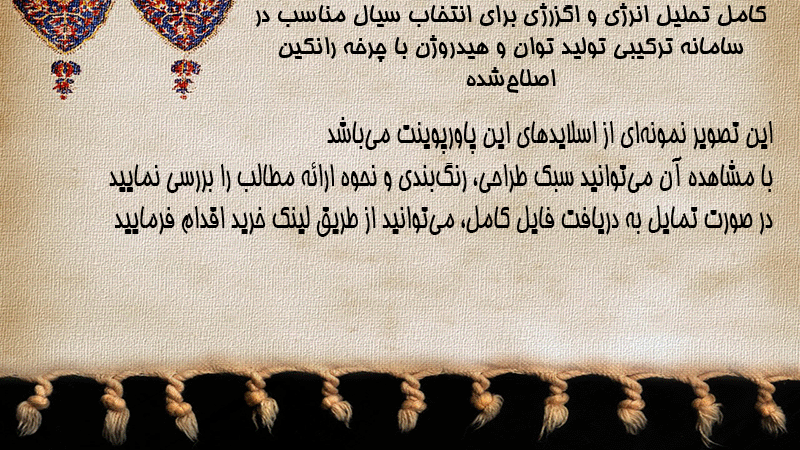 کامل تحلیل انرژی و اگزرژی برای انتخاب سیال مناسب در سامانه ترکیبی تولید توان و هیدروژن با چرخه رانکین اصلاح‌شده

این تصویر نمونه‌ای از اسلایدهای این پاورپوینت می‌باشد
با مشاهده آن می‌توانید سبک طراحی، رنگ‌بندی و نحوه ارائه مطالب را بررسی نمایید
در صورت تمایل به دریافت فایل کامل، می‌توانید از طریق لینک خرید اقدام فرمایید